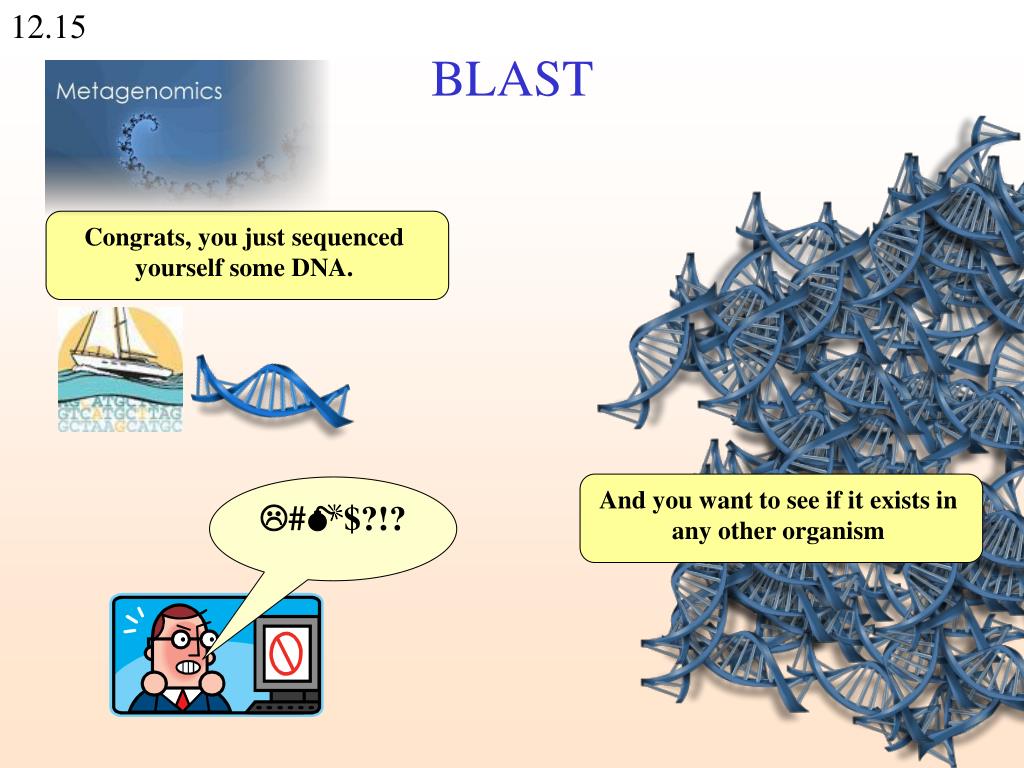 12.15

BLAST

Metagenomics

Congrats, you just sequenced yourself some DNA.

ATGC
GTCATGCTTAG
GCTAAGCATGC

☹#💣*$?!?

And you want to see if it exists in any other organism